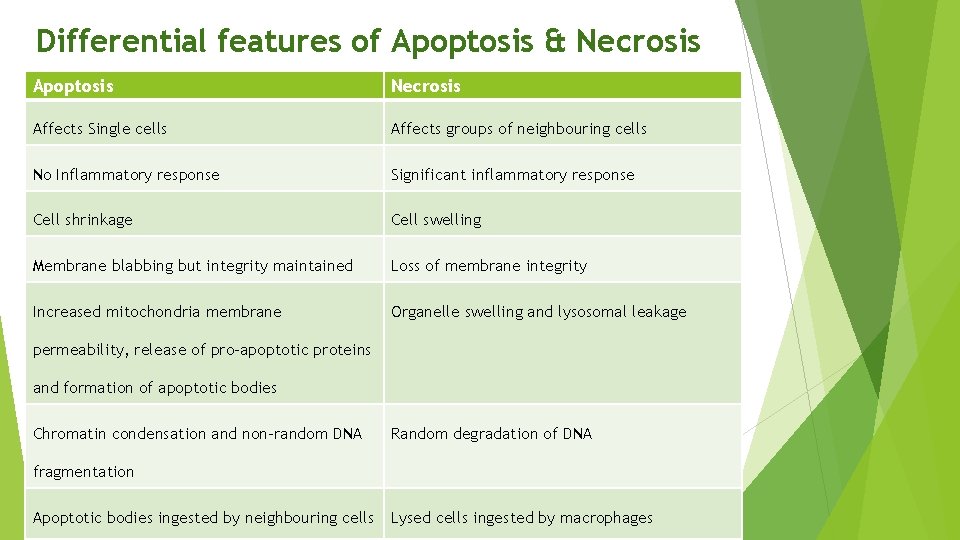 Differential features of Apoptosis & Necrosis

| Apoptosis | Necrosis |
|---|---|
| Affects Single cells | Affects groups of neighbouring cells |
| No Inflammatory response | Significant inflammatory response |
| Cell shrinkage | Cell swelling |
| Membrane blabbing but integrity maintained | Loss of membrane integrity |
| Increased mitochondria membrane permeability, release of pro-apoptotic proteins and formation of apoptotic bodies | Organelle swelling and lysosomal leakage |
| Chromatin condensation and non-random DNA fragmentation | Random degradation of DNA |
| Apoptotic bodies ingested by neighbouring cells | Lysed cells ingested by macrophages |